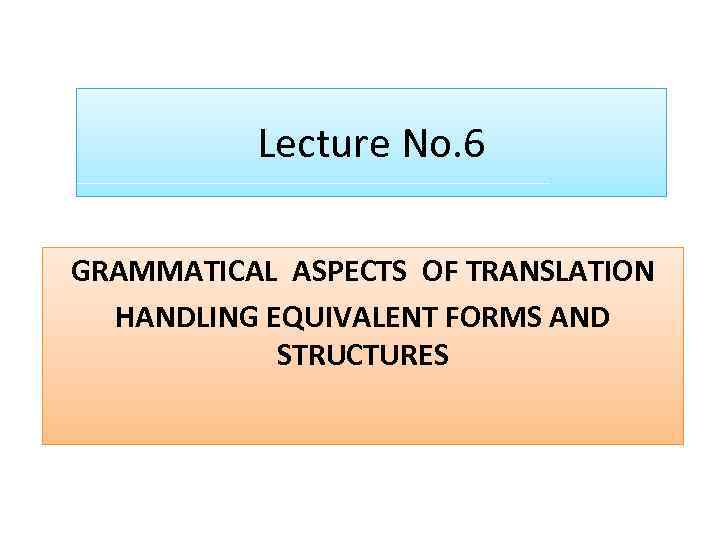 Lecture No.6

GRAMMATICAL ASPECTS OF TRANSLATION
HANDLING EQUIVALENT FORMS AND STRUCTURES